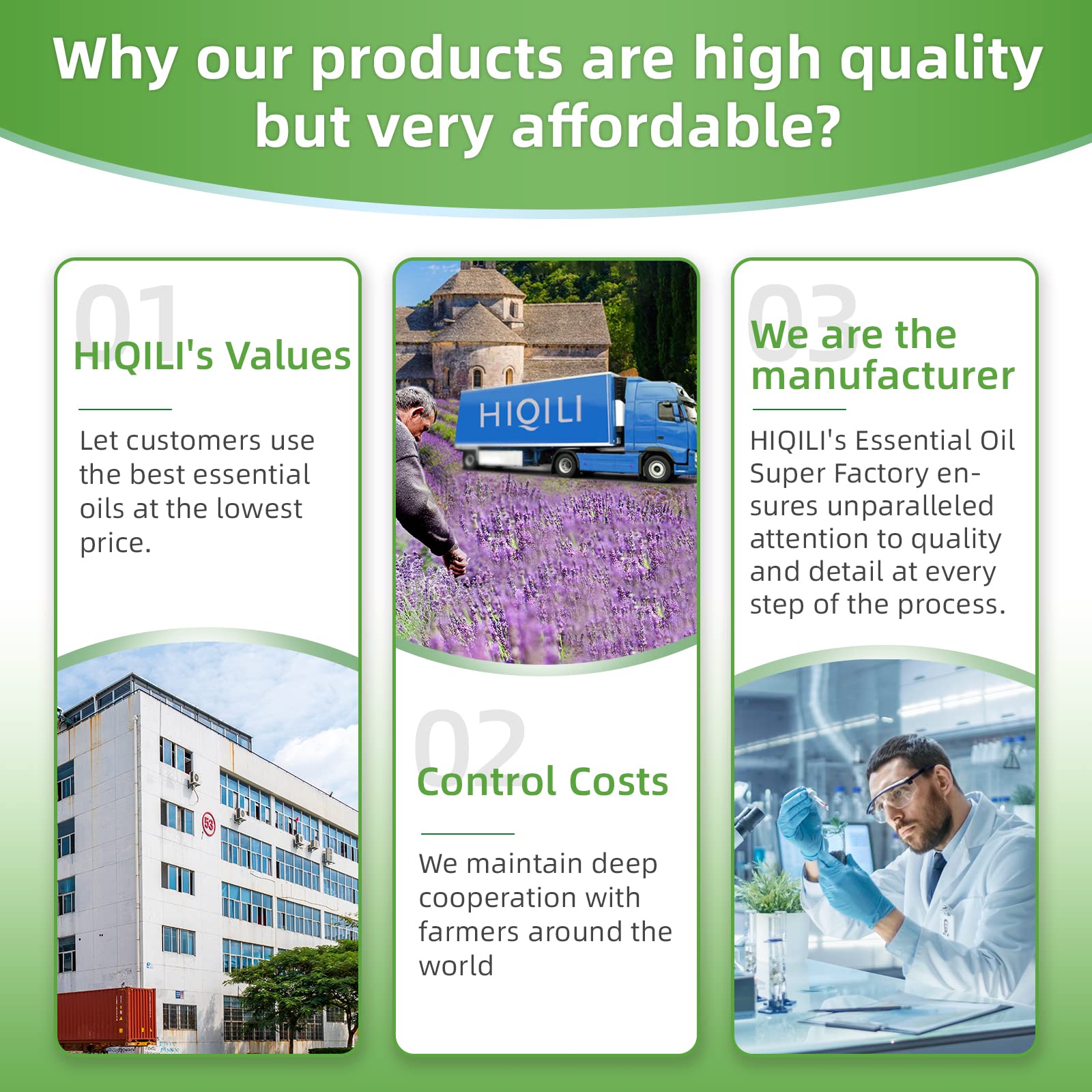 Why our products are high quality but very affordable?

01

HIQILI's Values

Let customers use the best essential oils at the lowest price.

HIQILI

02

Control Costs

We maintain deep cooperation with farmers around the world

03

We are the manufacturer

HIQILI's Essential Oil Super Factory ensures unparalleled attention to quality and detail at every step of the process.